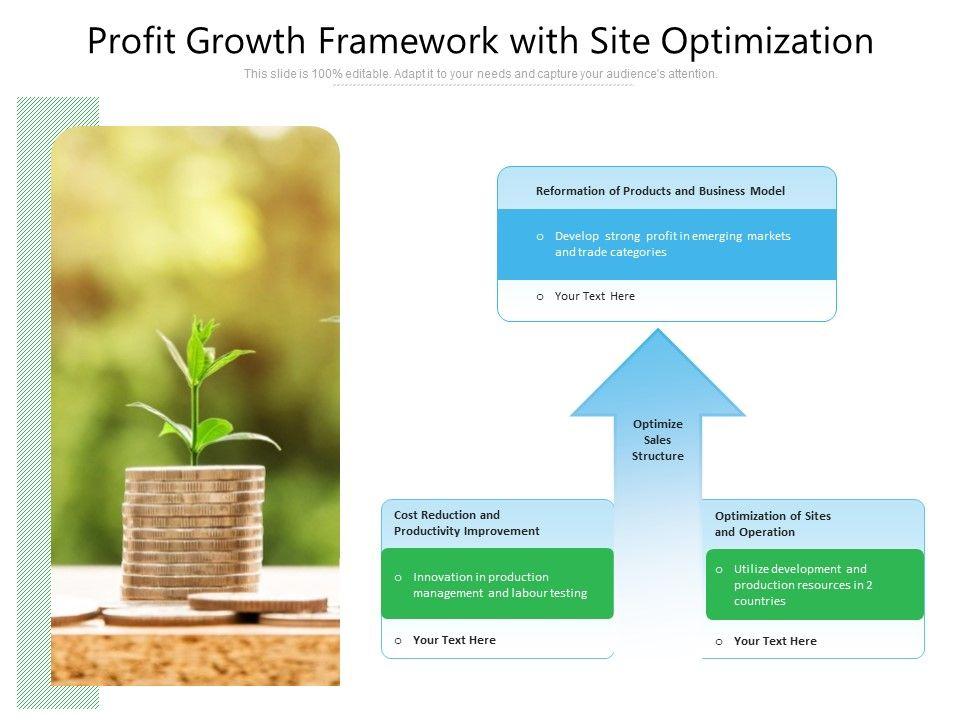 Profit Growth Framework with Site Optimization

This slide is 100% editable. Adapt it to your needs and capture your audience's attention.

Reformation of Products and Business Model

o Develop strong profit in emerging markets and trade categories

o Your Text Here

Optimize Sales Structure

Cost Reduction and Productivity Improvement

o Innovation in production management and labour testing

o Your Text Here

Optimization of Sites and Operation

o Utilize development and production resources in 2 countries

o Your Text Here